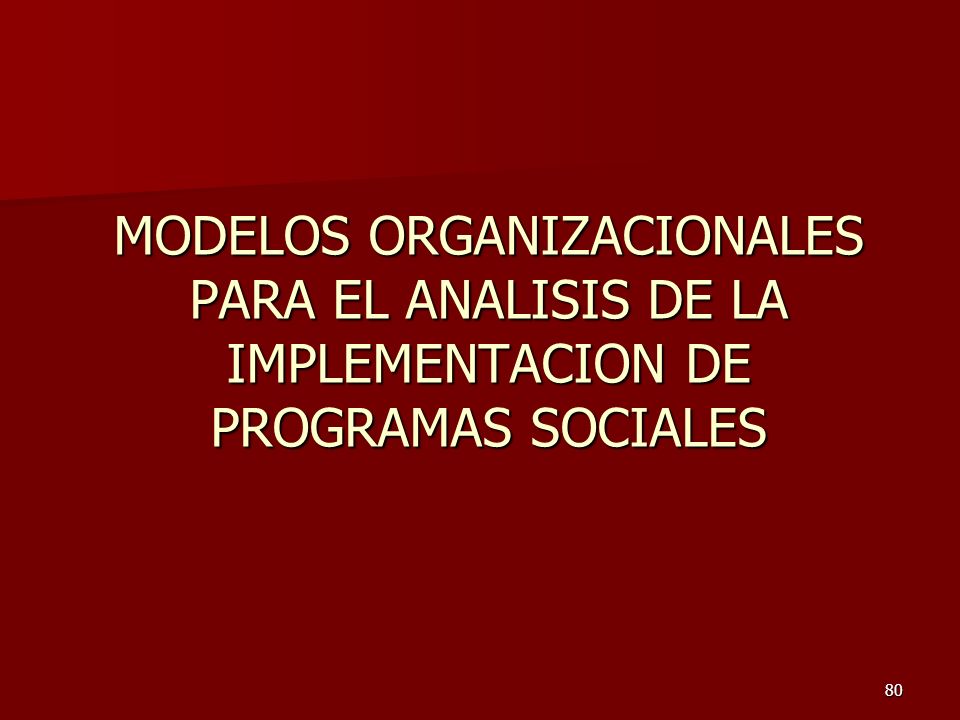 MODELOS ORGANIZACIONALES PARA EL ANALISIS DE LA IMPLEMENTACION DE PROGRAMAS SOCIALES

80